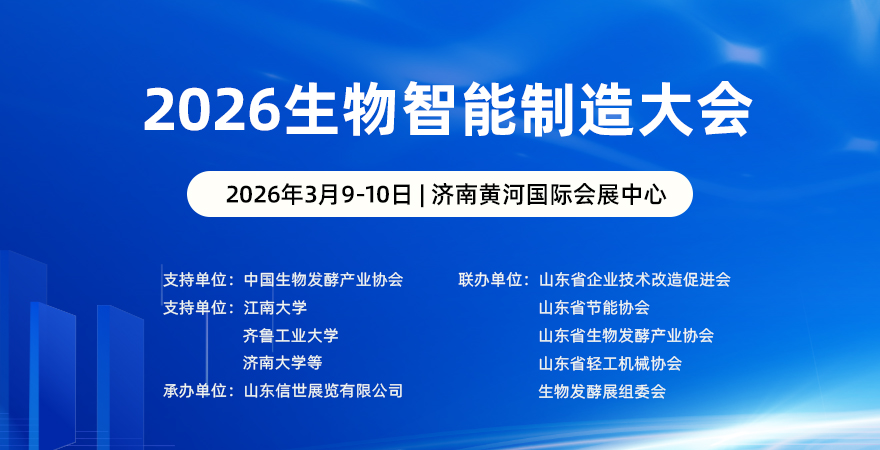 2026生物智能制造大会

2026年3月9-10日 | 济南黄河国际会展中心

支持单位：中国生物发酵产业协会
支持单位：江南大学
齐鲁工业大学
济南大学等
承办单位：山东信世展览有限公司

联办单位：山东省企业技术改造促进会
山东省节能协会
山东省生物发酵产业协会
山东省轻工机械协会
生物发酵展组委会